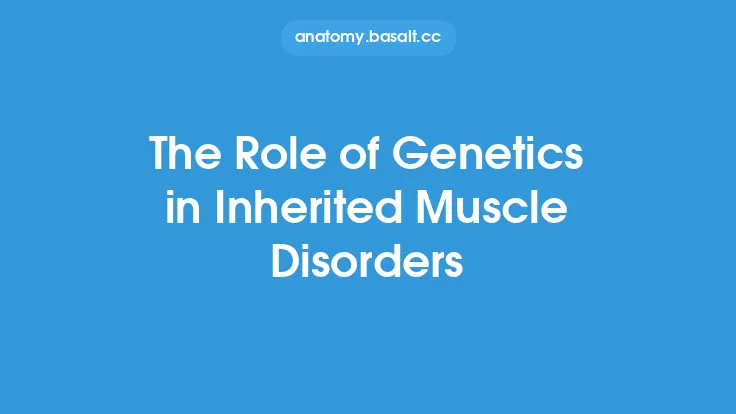 anatomy.basalt.cc

The Role of Genetics in Inherited Muscle Disorders